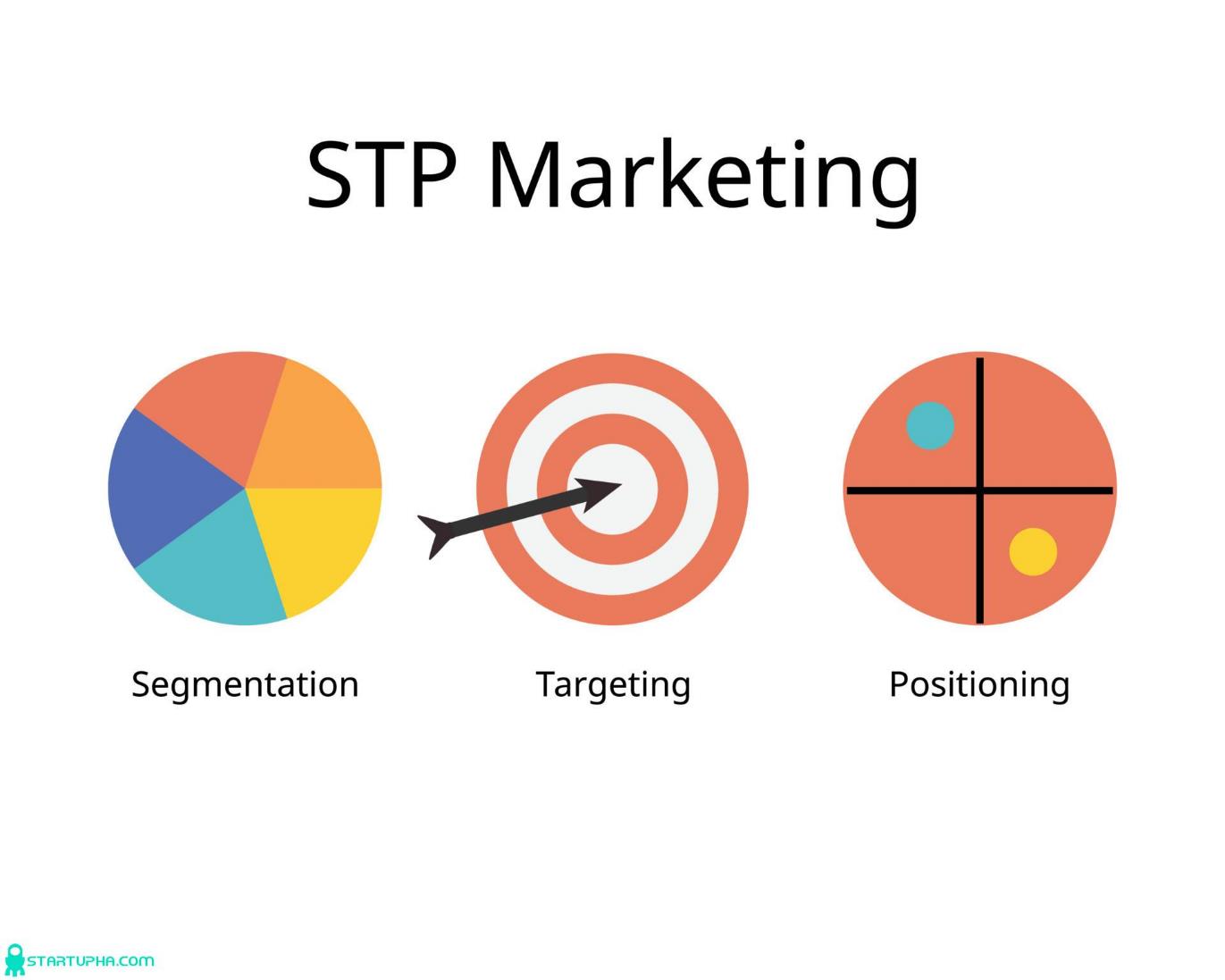 STP Marketing

Segmentation

Targeting

Positioning

STARTUPHA.COM